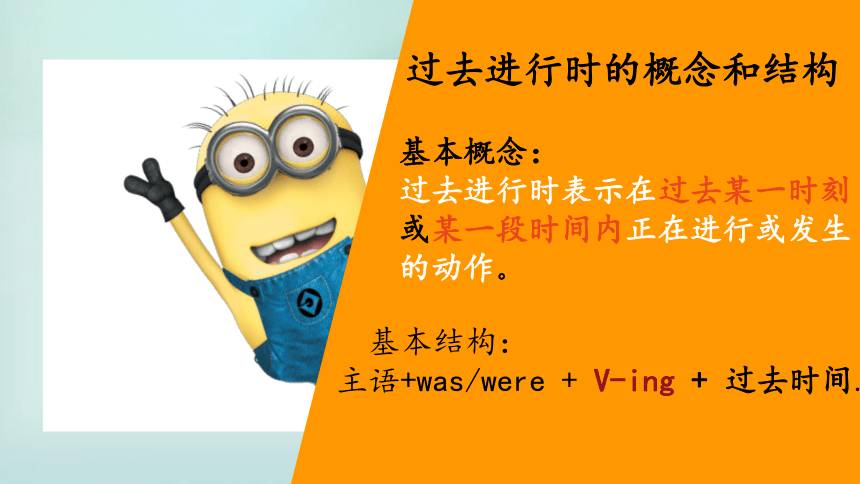 过去进行时的概念和结构

基本概念:
过去进行时表示在过去某一时刻或某一段时间内正在进行或发生的动作。

基本结构:
主语+was/were + V-ing + 过去时间.